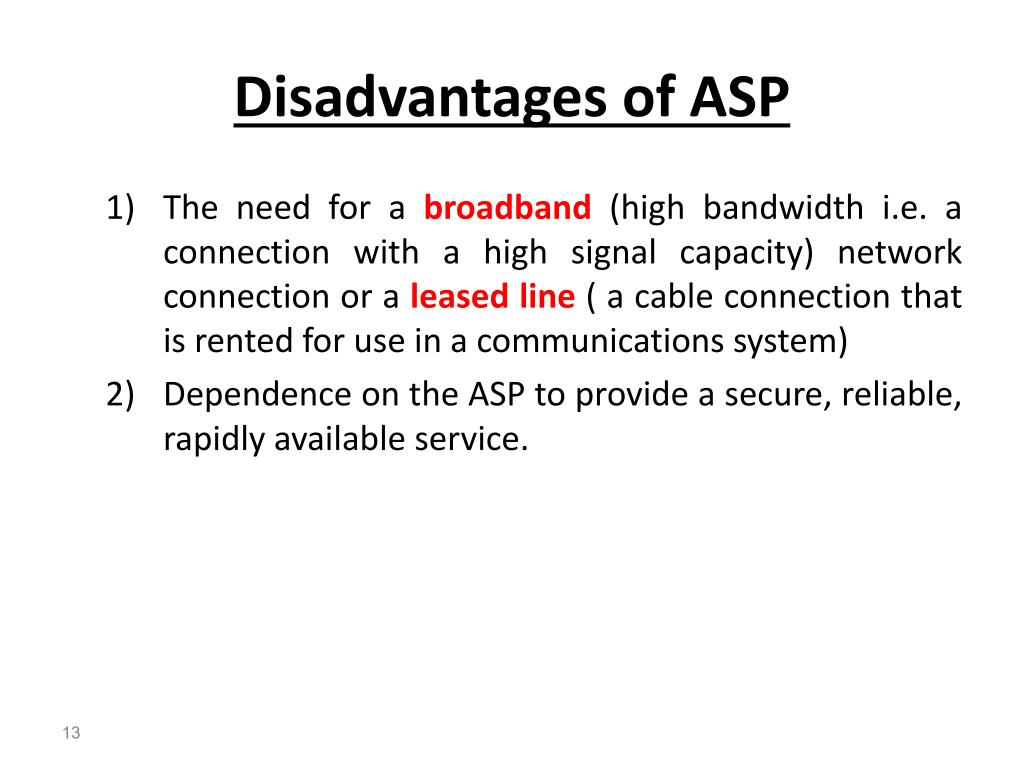 Disadvantages of ASP

1) The need for a broadband (high bandwidth i.e. a connection with a high signal capacity) network connection or a leased line ( a cable connection that is rented for use in a communications system)
2) Dependence on the ASP to provide a secure, reliable, rapidly available service.

13